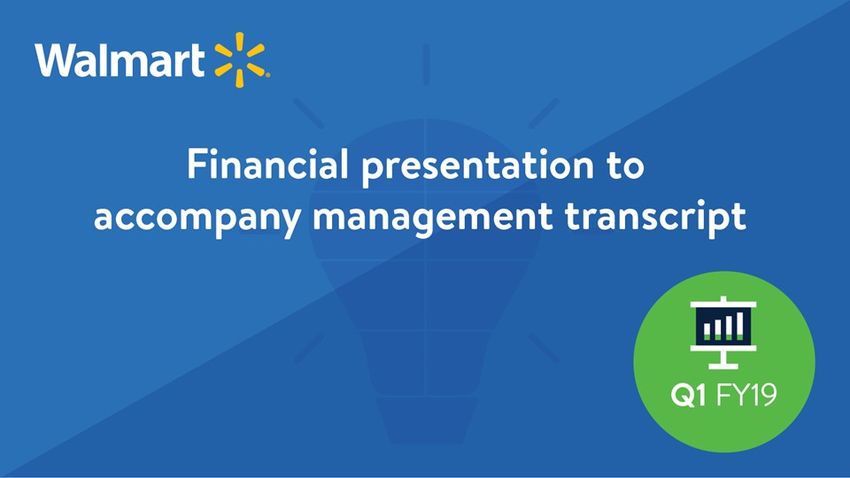 Walmart

Financial presentation to accompany management transcript

Q1 FY19